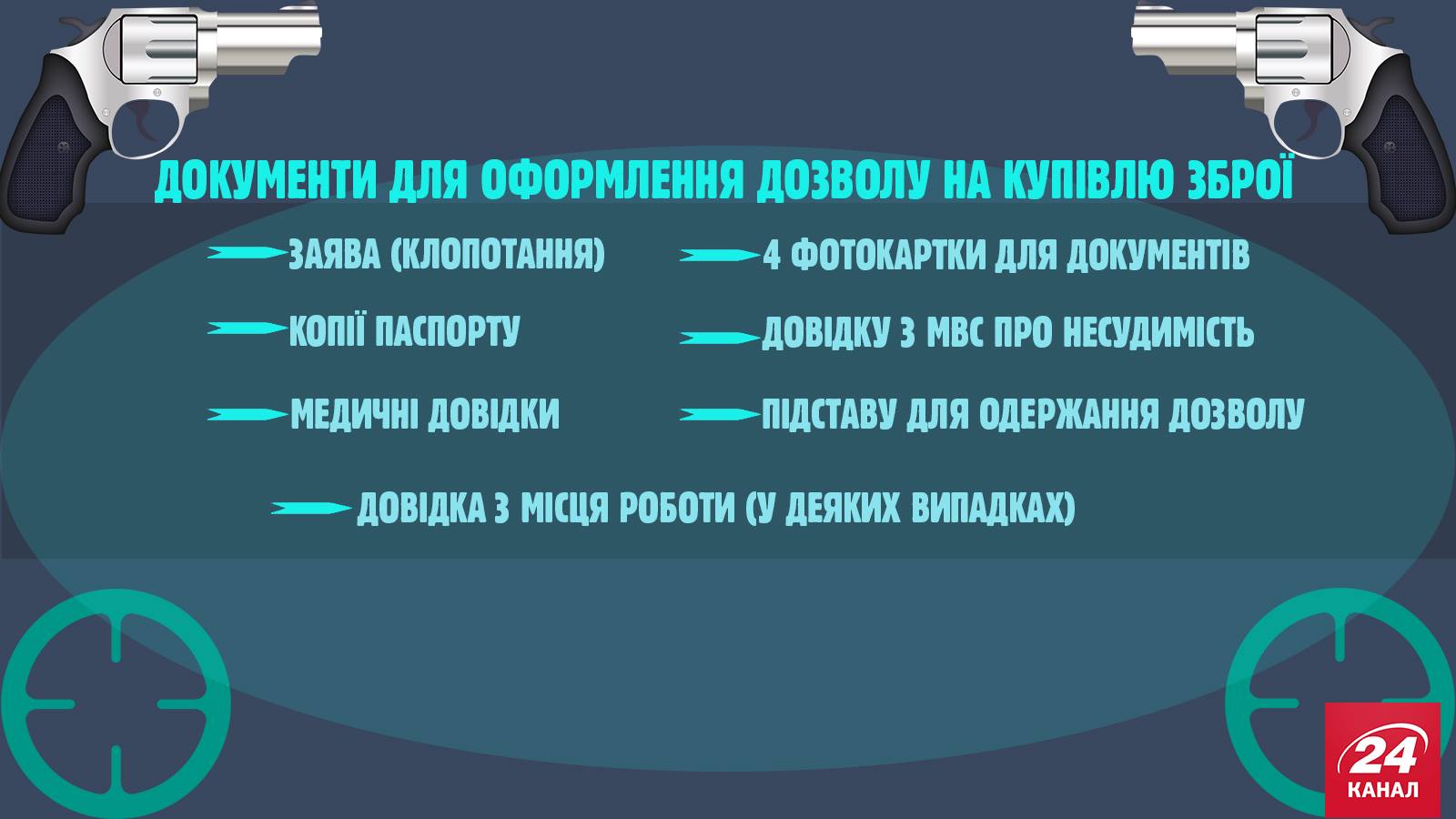 ДОКУМЕНТИ ДЛЯ ОФОРМЛЕННЯ ДОЗВОЛУ НА КУПІВЛЮ ЗБРОЇ

ЗАЯВА (КЛОПОТАННЯ)

КОПІЇ ПАСПОРТУ

МЕДИЧНІ ДОВІДКИ

4 ФОТОКАРТКИ ДЛЯ ДОКУМЕНТІВ

ДОВІДКУ З МВС ПРО НЕСУДИМІСТЬ

ПІДСТАВУ ДЛЯ ОДЕРЖАННЯ ДОЗВОЛУ

ДОВІДКА З МІСЦЯ РОБОТИ (У ДЕЯКИХ ВИПАДКАХ)

24 КАНАЛ